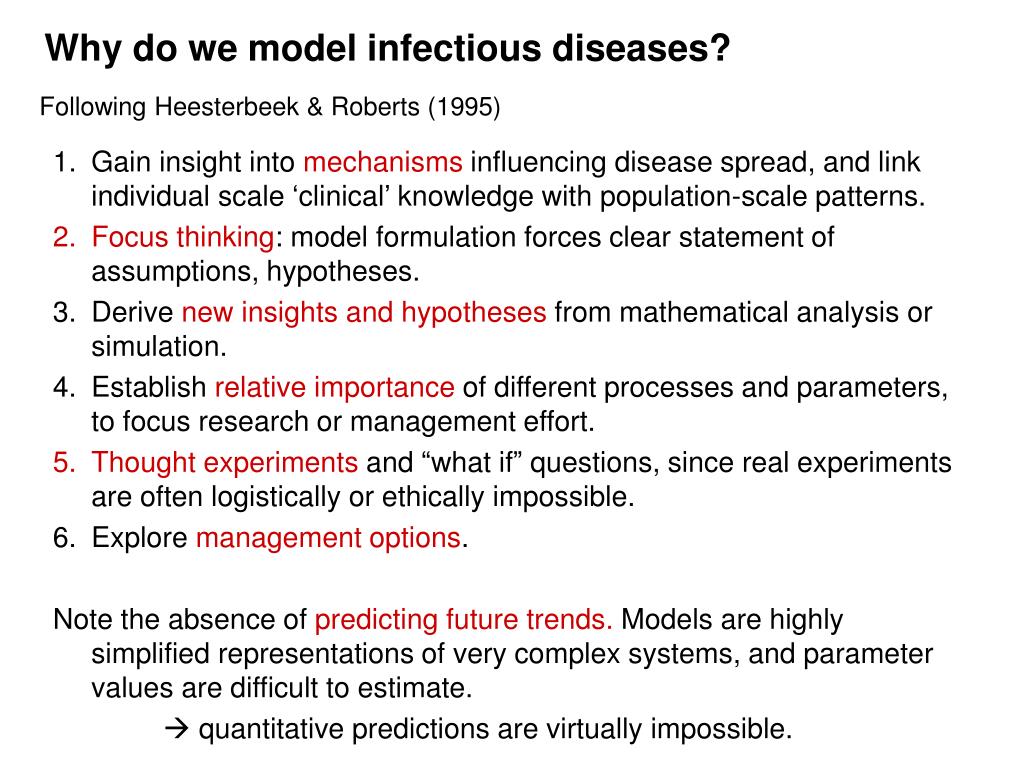 Why do we model infectious diseases?

Following Heesterbeek & Roberts (1995)

1. Gain insight into mechanisms influencing disease spread, and link individual scale ‘clinical’ knowledge with population-scale patterns.
2. Focus thinking: model formulation forces clear statement of assumptions, hypotheses.
3. Derive new insights and hypotheses from mathematical analysis or simulation.
4. Establish relative importance of different processes and parameters, to focus research or management effort.
5. Thought experiments and “what if” questions, since real experiments are often logistically or ethically impossible.
6. Explore management options.

Note the absence of predicting future trends. Models are highly simplified representations of very complex systems, and parameter values are difficult to estimate.

→ quantitative predictions are virtually impossible.